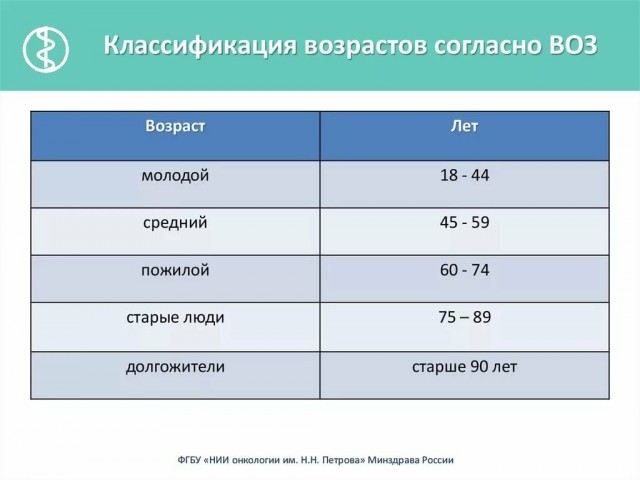 Классификация возрастов согласно ВОЗ

| Возраст | Лет |
|---|---|
| молодой | 18 - 44 |
| средний | 45 - 59 |
| пожилой | 60 - 74 |
| старые люди | 75 – 89 |
| долгожители | старше 90 лет |

ФГБУ «НИИ онкологии им. Н.Н. Петрова» Минздрава России